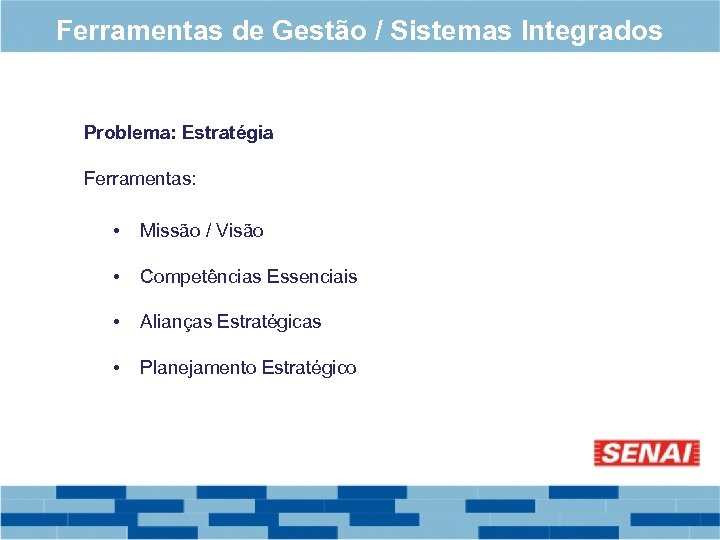 Ferramentas de Gestão / Sistemas Integrados

Problema: Estratégia

Ferramentas:

• Missão / Visão

• Competências Essenciais

• Alianças Estratégicas

• Planejamento Estratégico

SENAI